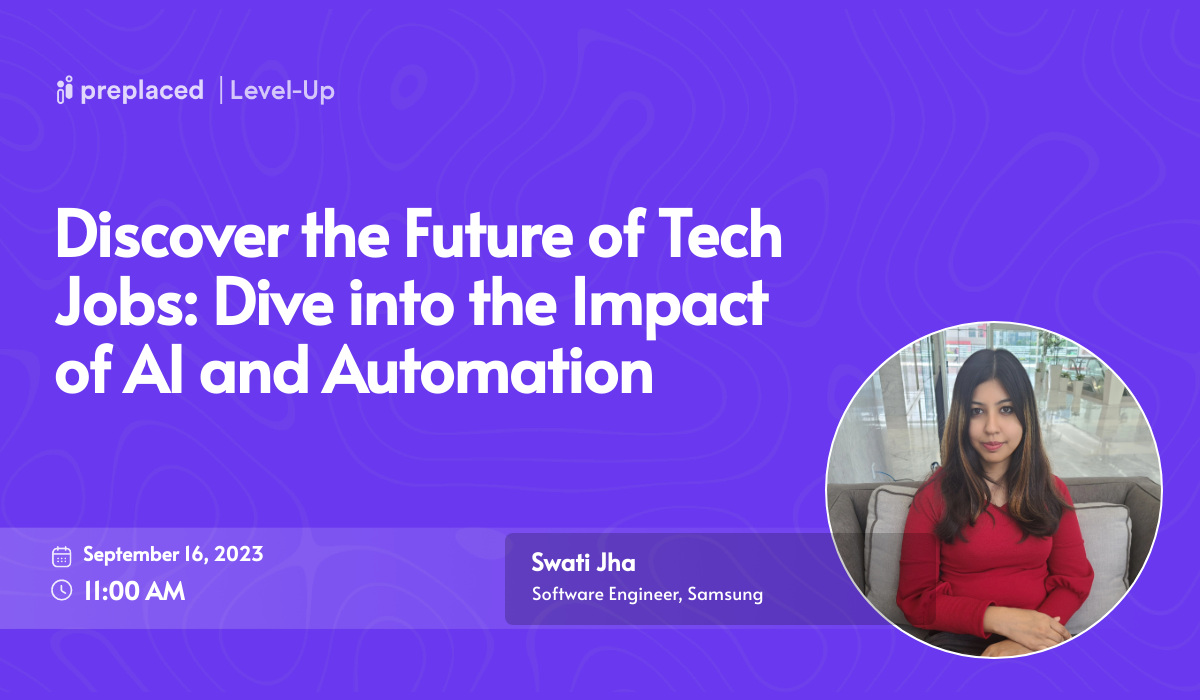 preplaced | Level-Up

Discover the Future of Tech Jobs: Dive into the Impact of AI and Automation

September 16, 2023
11:00 AM

Swati Jha
Software Engineer, Samsung